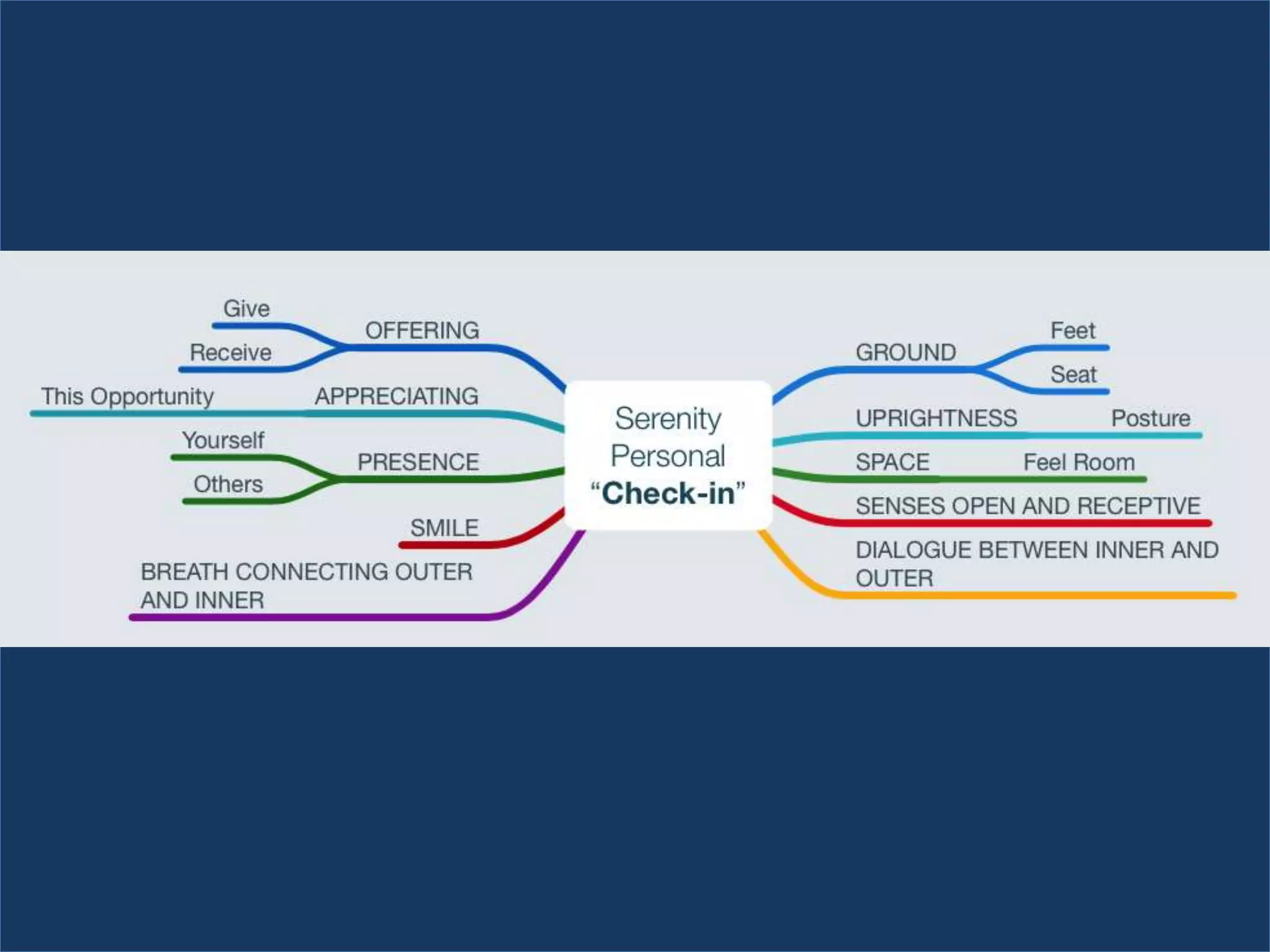 Serenity
Personal
“Check-in”

OFFERING
Give
Receive

APPRECIATING
This Opportunity

PRESENCE
Yourself
Others

SMILE

BREATH CONNECTING OUTER AND INNER

GROUND
Feet
Seat

UPRIGHTNESS
Posture

SPACE
Feel Room

SENSES OPEN AND RECEPTIVE

DIALOGUE BETWEEN INNER AND OUTER